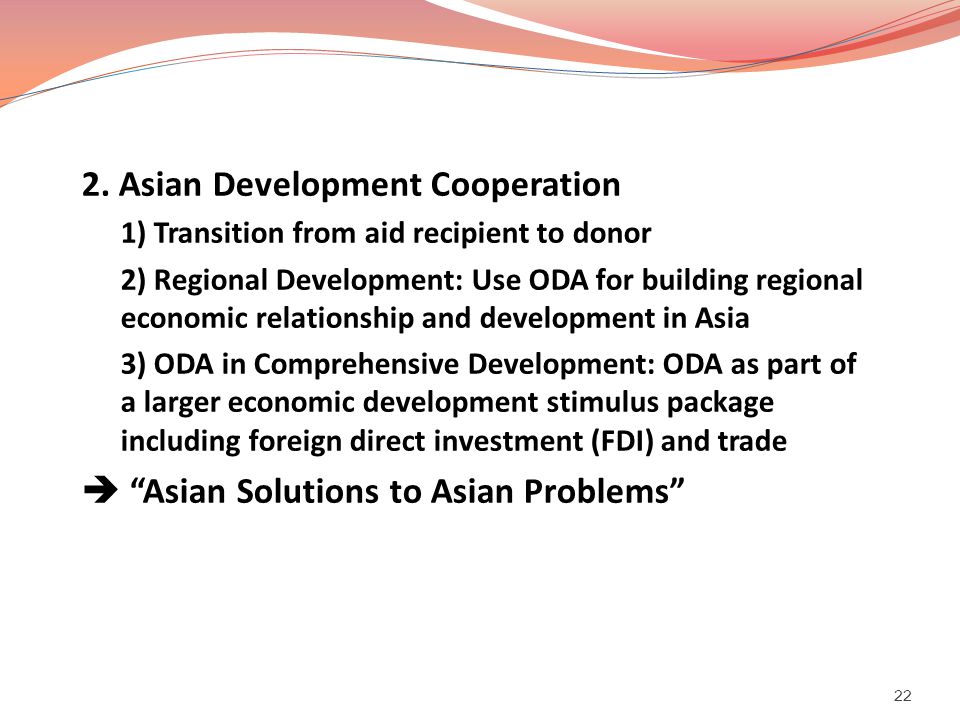 2. Asian Development Cooperation

1) Transition from aid recipient to donor

2) Regional Development: Use ODA for building regional economic relationship and development in Asia

3) ODA in Comprehensive Development: ODA as part of a larger economic development stimulus package including foreign direct investment (FDI) and trade

➔ “Asian Solutions to Asian Problems”

22